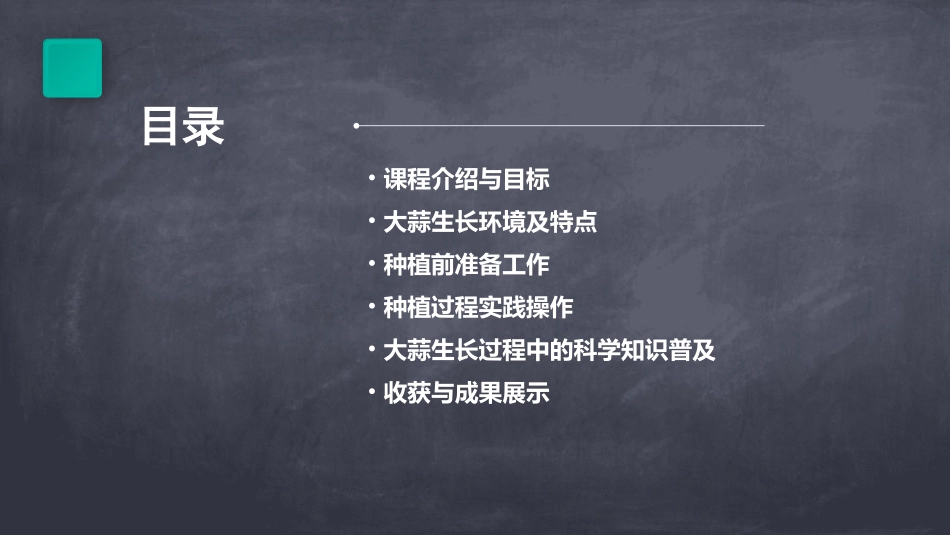 目录

• 课程介绍与目标
• 大蒜生长环境及特点
• 种植前准备工作
• 种植过程实践操作
• 大蒜生长过程中的科学知识普及
• 收获与成果展示